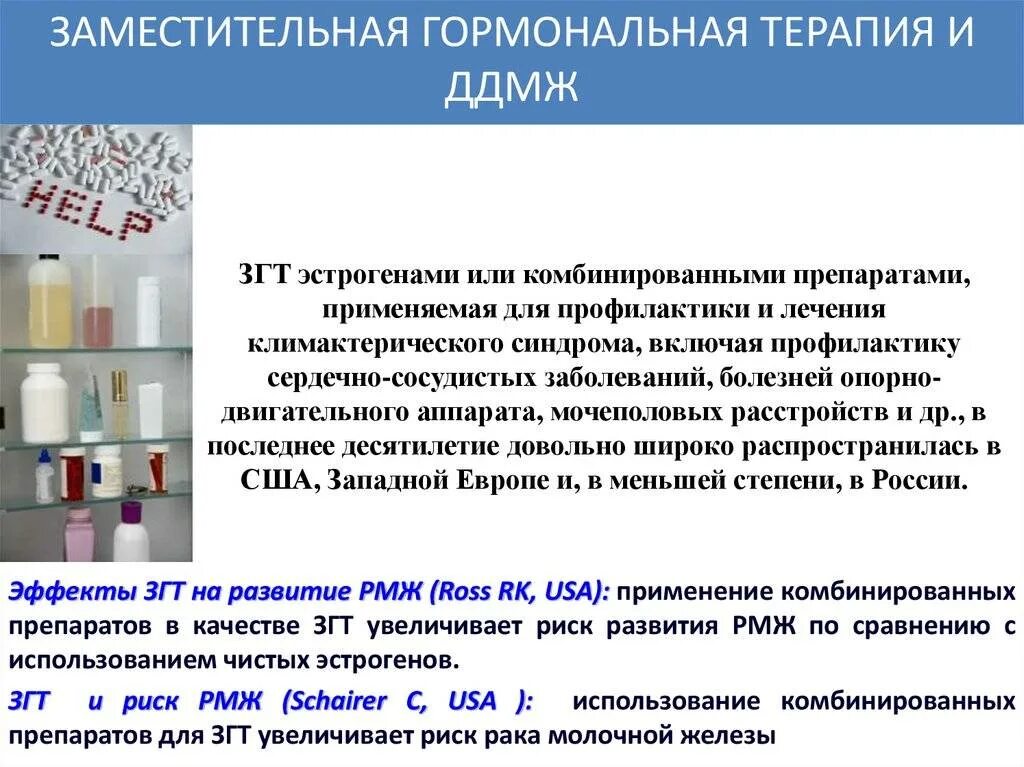 ЗАМЕСТИТЕЛЬНАЯ ГОРМОНАЛЬНАЯ ТЕРАПИЯ И ДДМЖ

HELP

ЗГТ эстрогенами или комбинированными препаратами, применяемая для профилактики и лечения климактерического синдрома, включая профилактику сердечно-сосудистых заболеваний, болезней опорно-двигательного аппарата, мочеполовых расстройств и др., в последнее десятилетие довольно широко распространилась в США, Западной Европе и, в меньшей степени, в России.

Эффекты ЗГТ на развитие РМЖ (Ross RK, USA): применение комбинированных препаратов в качестве ЗГТ увеличивает риск развития РМЖ по сравнению с использованием чистых эстрогенов.

ЗГТ и риск РМЖ (Schairer C, USA ): использование комбинированных препаратов для ЗГТ увеличивает риск рака молочной железы